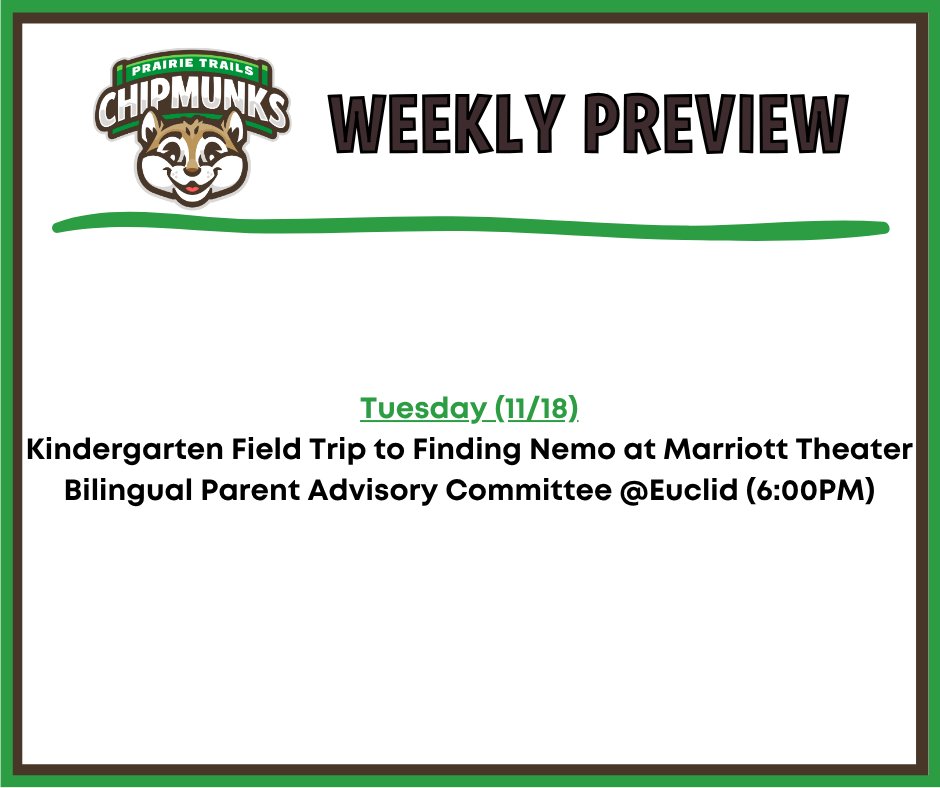 PRAIRIE TRAILS
CHIPMUNKS

WEEKLY PREVIEW

Tuesday (11/18)
Kindergarten Field Trip to Finding Nemo at Marriott Theater
Bilingual Parent Advisory Committee @Euclid (6:00PM)